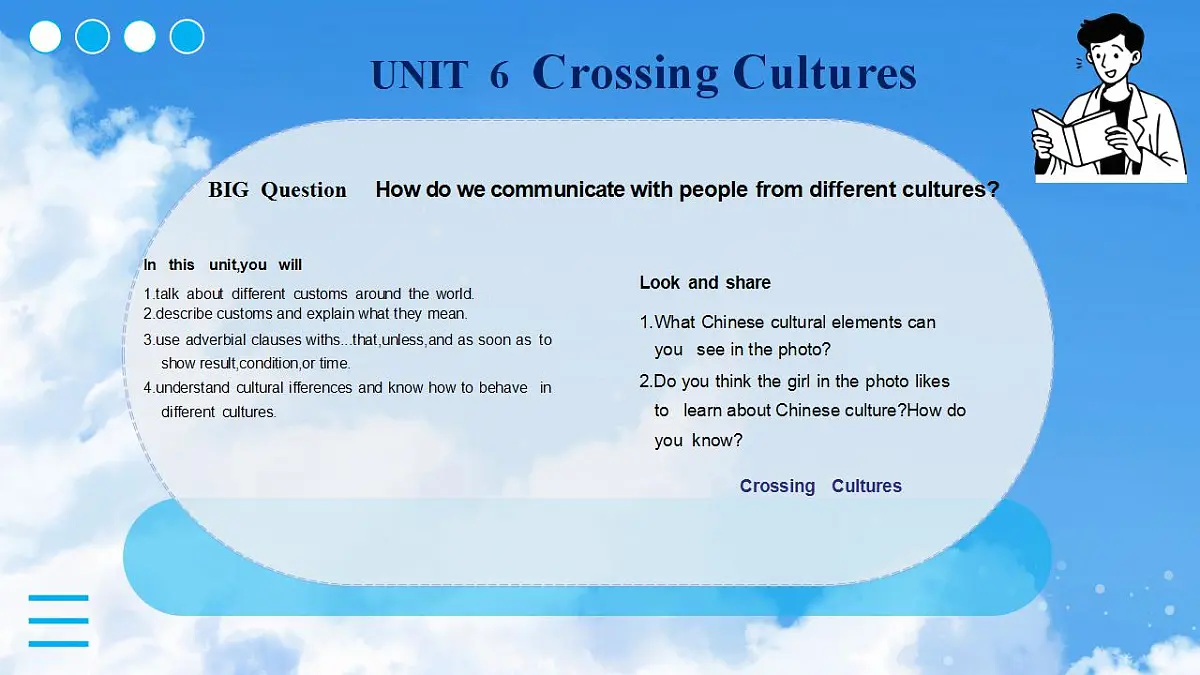 UNIT 6 Crossing Cultures

BIG Question How do we communicate with people from different cultures?

In this unit,you will

1.talk about different customs around the world.
2.describe customs and explain what they mean.
3.use adverbial clauses withs...that,unless,and as soon as to show result,condition,or time.
4.understand cultural ifferences and know how to behave in different cultures.

Look and share

1.What Chinese cultural elements can you see in the photo?
2.Do you think the girl in the photo likes to learn about Chinese culture?How do you know?

Crossing Cultures